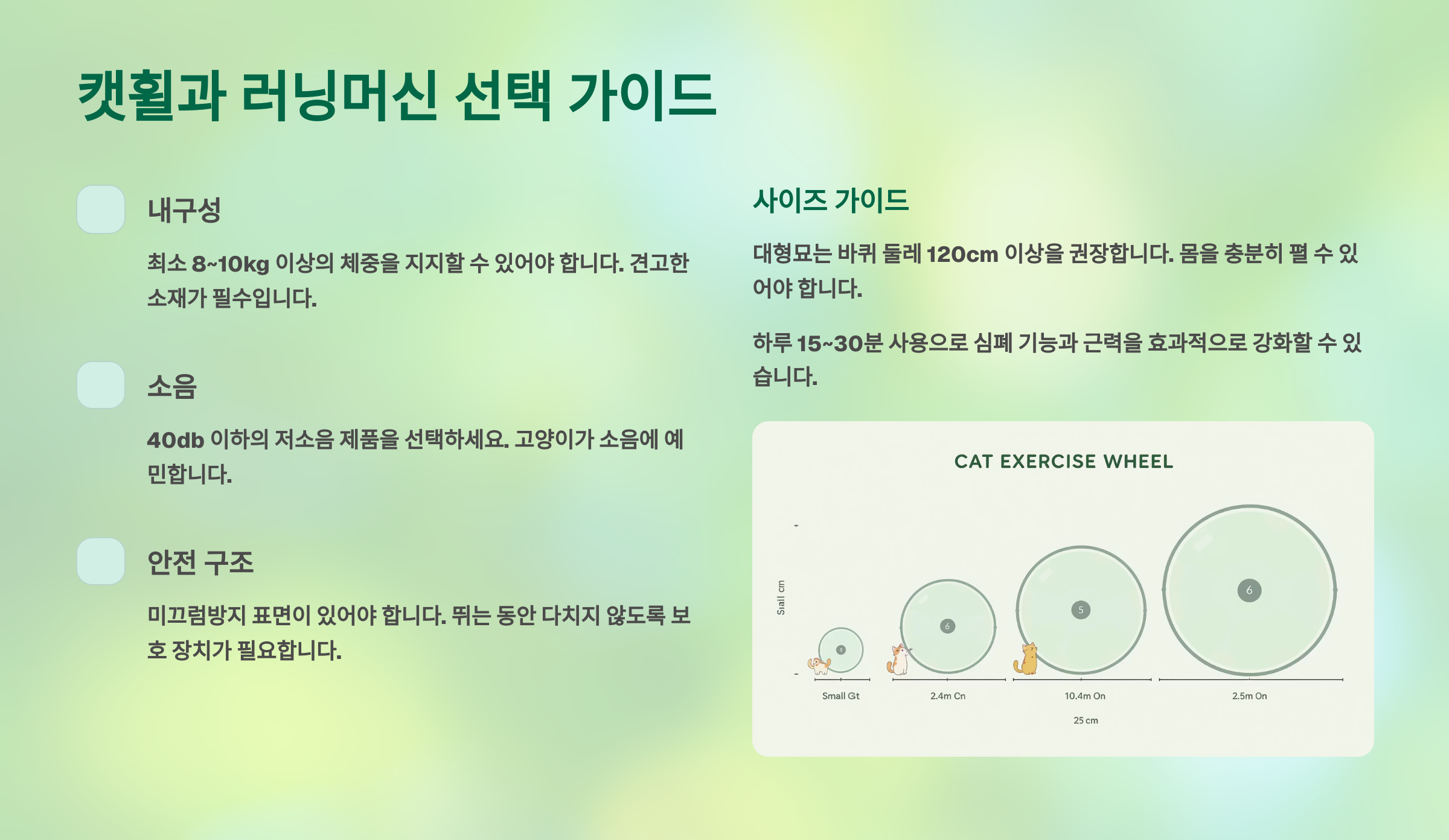 캣휠과 러닝머신 선택 가이드

내구성

최소 8~10kg 이상의 체중을 지지할 수 있어야 합니다. 견고한 소재가 필수입니다.

소음

40db 이하의 저소음 제품을 선택하세요. 고양이가 소음에 예민합니다.

안전 구조

미끄럼방지 표면이 있어야 합니다. 뛰는 동안 다치지 않도록 보호 장치가 필요합니다.

사이즈 가이드

대형묘는 바퀴 둘레 120cm 이상을 권장합니다. 몸을 충분히 펼 수 있어야 합니다.

하루 15~30분 사용으로 심폐 기능과 근력을 효과적으로 강화할 수 있습니다.

CAT EXERCISE WHEEL

Siall cm

6

6

5

6

Small Gt

2.4m Cn

10.4m On

2.5m On

25 cm